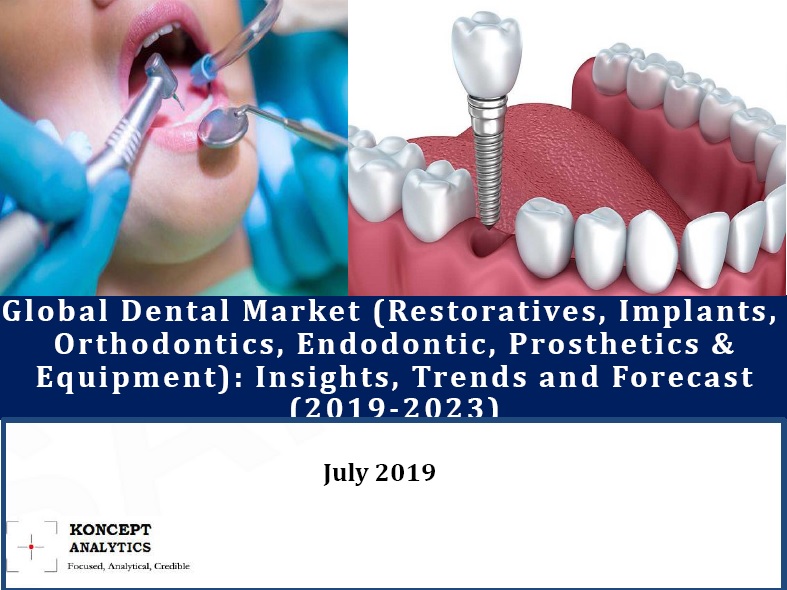 Global Dental Market (Restoratives, Implants, Orthodontics, Endodontic, Prosthetics & Equipment): Insights, Trends and Forecast (2019-2023)

July 2019

KONCEPT ANALYTICS
Focused, Analytical, Credible